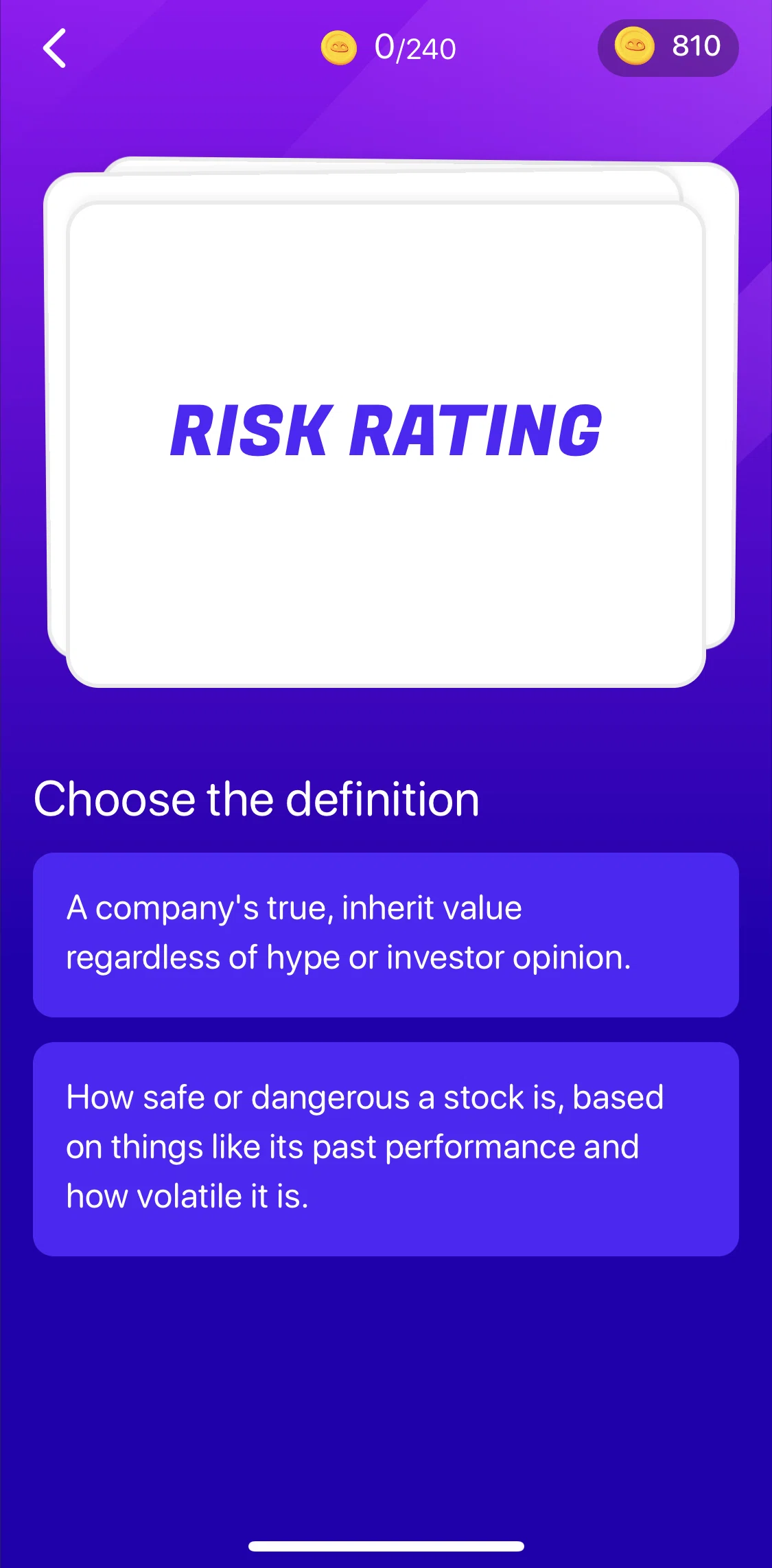 0/240

810

RISK RATING

Choose the definition

A company's true, inherit value regardless of hype or investor opinion.

How safe or dangerous a stock is, based on things like its past performance and how volatile it is.